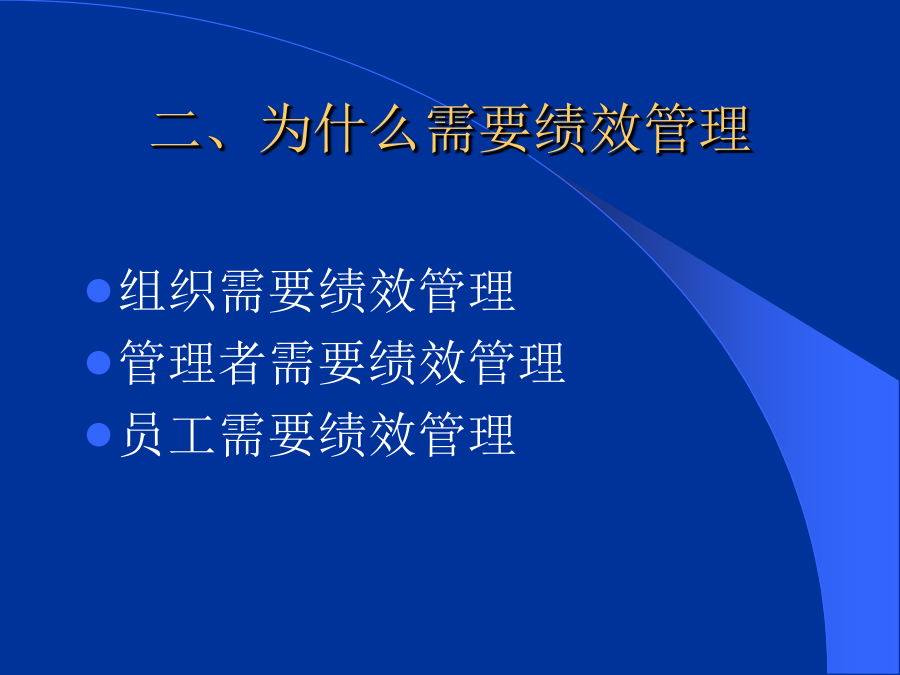 二、为什么需要绩效管理

- 组织需要绩效管理
- 管理者需要绩效管理
- 员工需要绩效管理